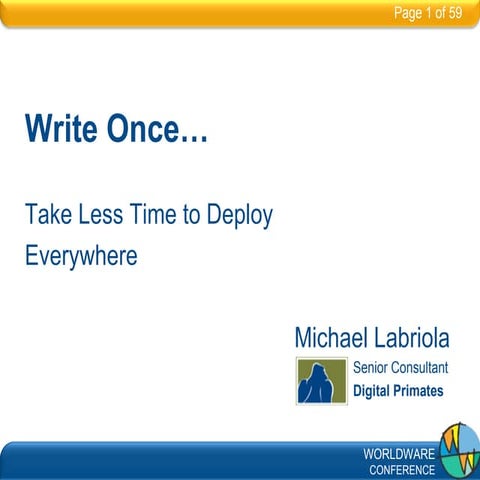 Page 1 of 59

Write Once…

Take Less Time to Deploy

Everywhere

Michael Labriola

Senior Consultant

Digital Primates

WORLDWARE CONFERENCE